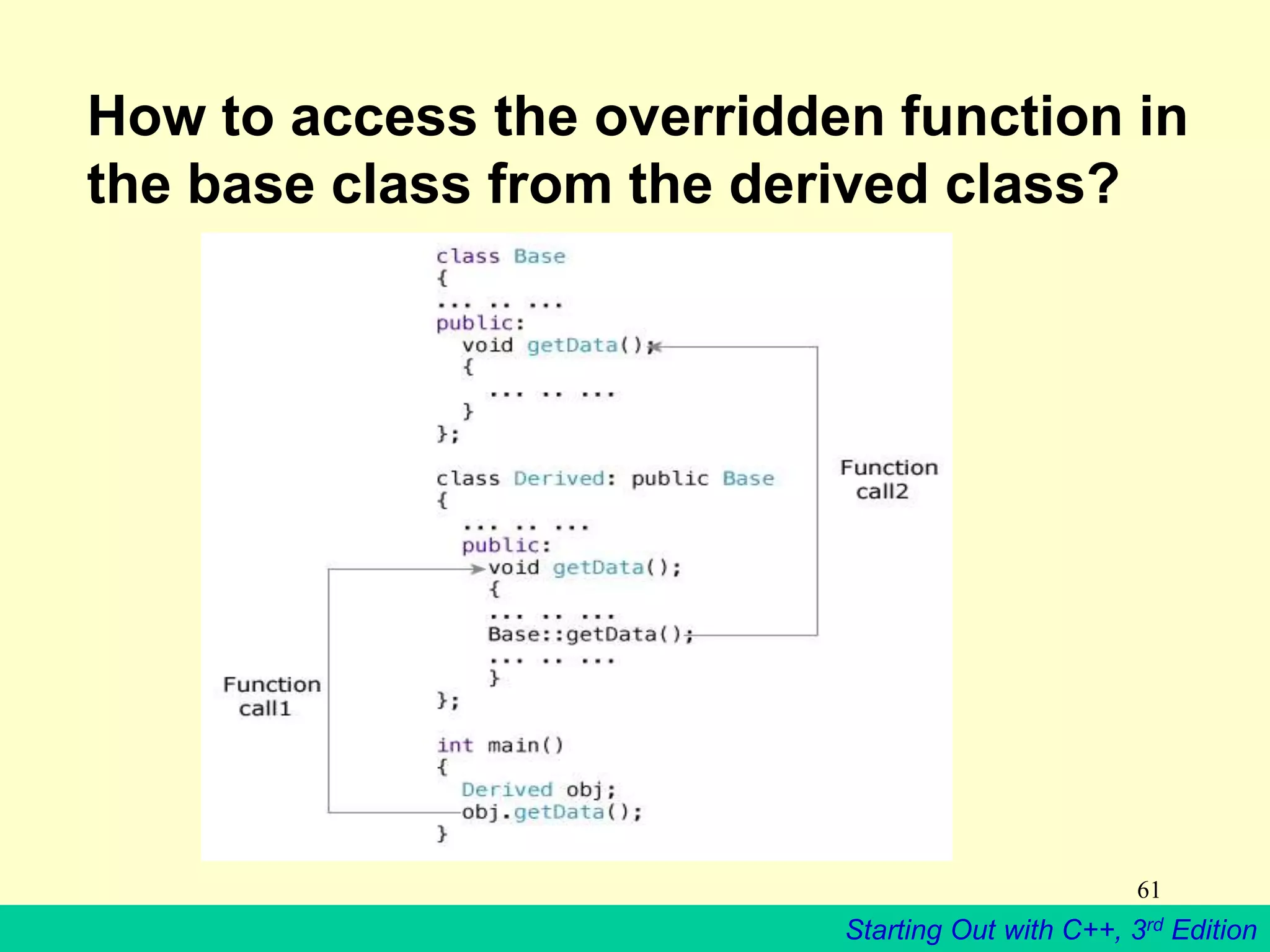 How to access the overridden function in the base class from the derived class?

class Base
{
... .. ...
public:
  void getData();
  {
    ... .. ...
  }
};

class Derived: public Base
{
  ... .. ...
  public:
    void getData();
    {
    ... .. ...
    Base::getData();
    ... .. ...
    }
};

int main()
{
  Derived obj;
  obj.getData();
}

Function call2

Function call1

61

Starting Out with C++, 3$^{rd}$ Edition